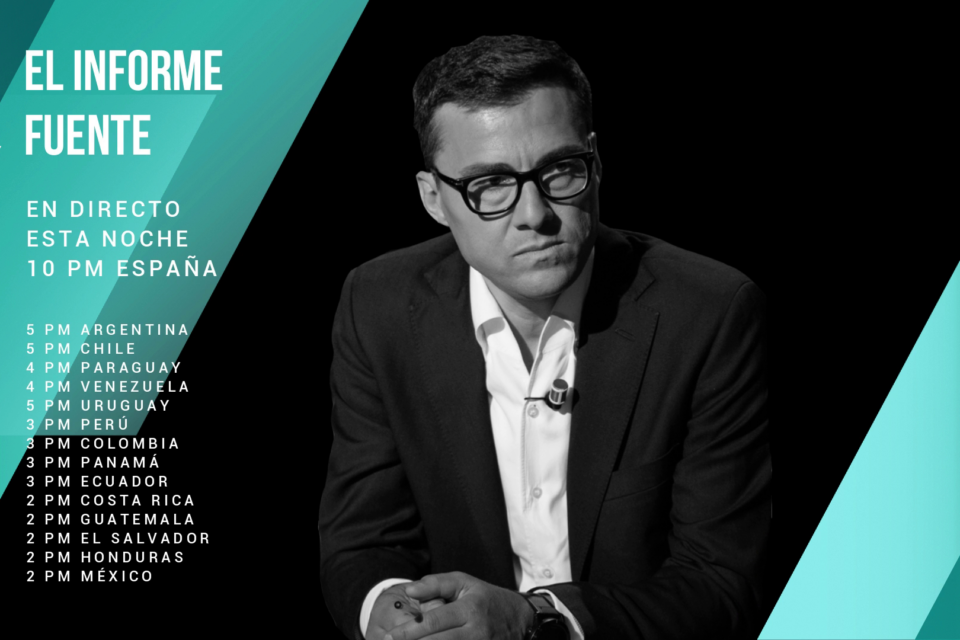 EL INFORME FUENTE

EN DIRECTO
ESTA NOCHE
10 PM ESPAÑA

5 PM ARGENTINA
5 PM CHILE
4 PM PARAGUAY
4 PM VENEZUELA
5 PM URUGUAY
3 PM PERÚ
3 PM COLOMBIA
3 PM PANAMÁ
3 PM ECUADOR
2 PM COSTA RICA
2 PM GUATEMALA
2 PM EL SALVADOR
2 PM HONDURAS
2 PM MÉXICO